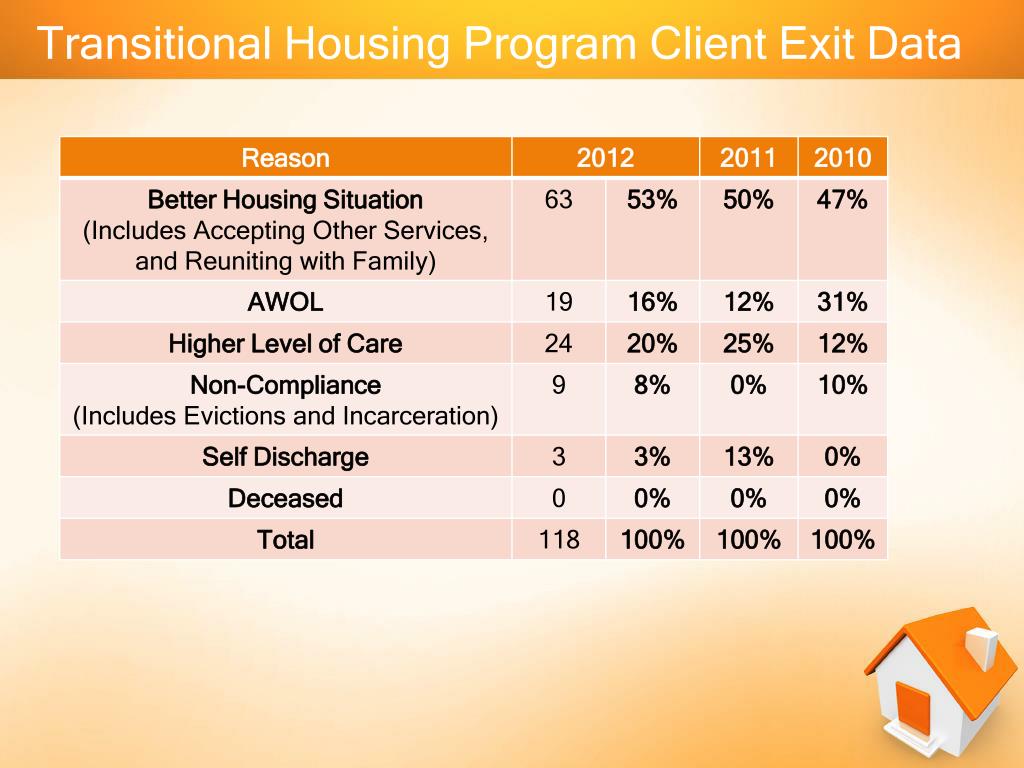 Transitional Housing Program Client Exit Data

| Reason | 2012 | | 2011 | 2010 |
|---|---|---|---|---|
| Better Housing Situation (Includes Accepting Other Services, and Reuniting with Family) | 63 | 53% | 50% | 47% |
| AWOL | 19 | 16% | 12% | 31% |
| Higher Level of Care | 24 | 20% | 25% | 12% |
| Non-Compliance (Includes Evictions and Incarceration) | 9 | 8% | 0% | 10% |
| Self Discharge | 3 | 3% | 13% | 0% |
| Deceased | 0 | 0% | 0% | 0% |
| Total | 118 | 100% | 100% | 100% |